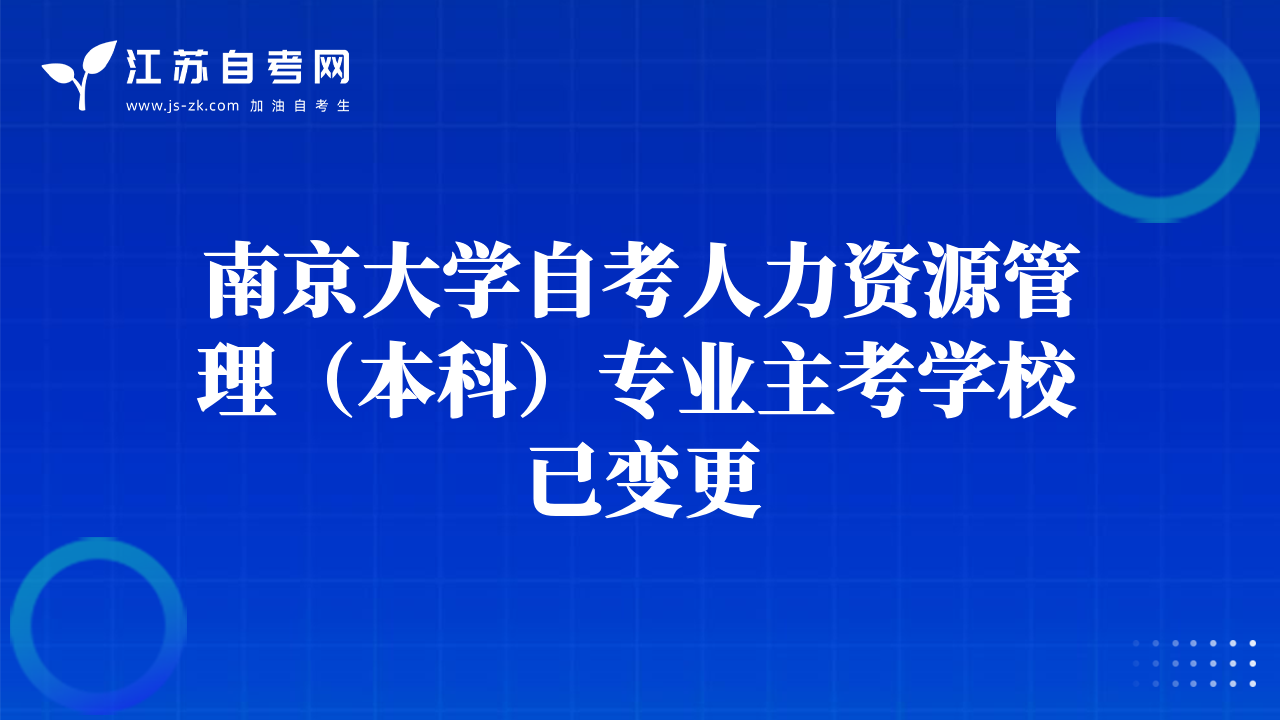 江苏自考网
www.js-zk.com 加油自考生

南京大学自考人力资源管理（本科）专业主考学校已变更